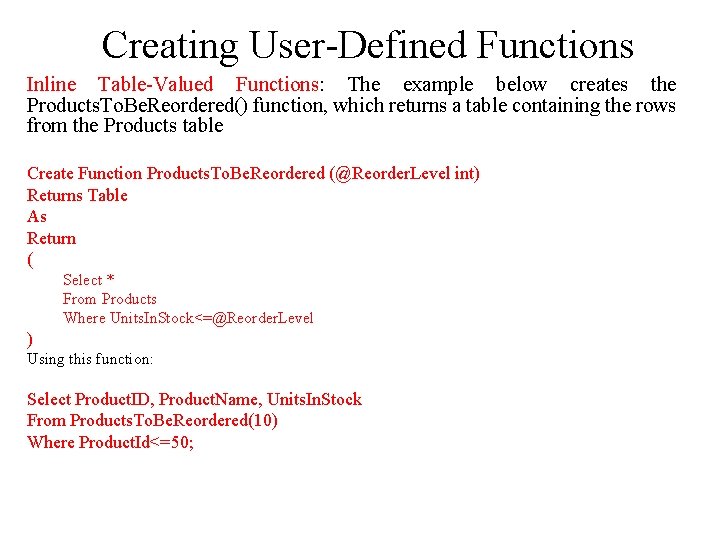 Creating User-Defined Functions

Inline Table-Valued Functions: The example below creates the ProductsToBeReordered() function, which returns a table containing the rows from the Products table

Create Function ProductsToBeReordered (@ReorderLevel int)
Returns Table
As
Return
(
Select *
From Products
Where UnitsInStock<=@ReorderLevel
)
Using this function:

Select ProductID, ProductName, UnitsInStock
From ProductsToBeReordered(10)
Where ProductId<=50;